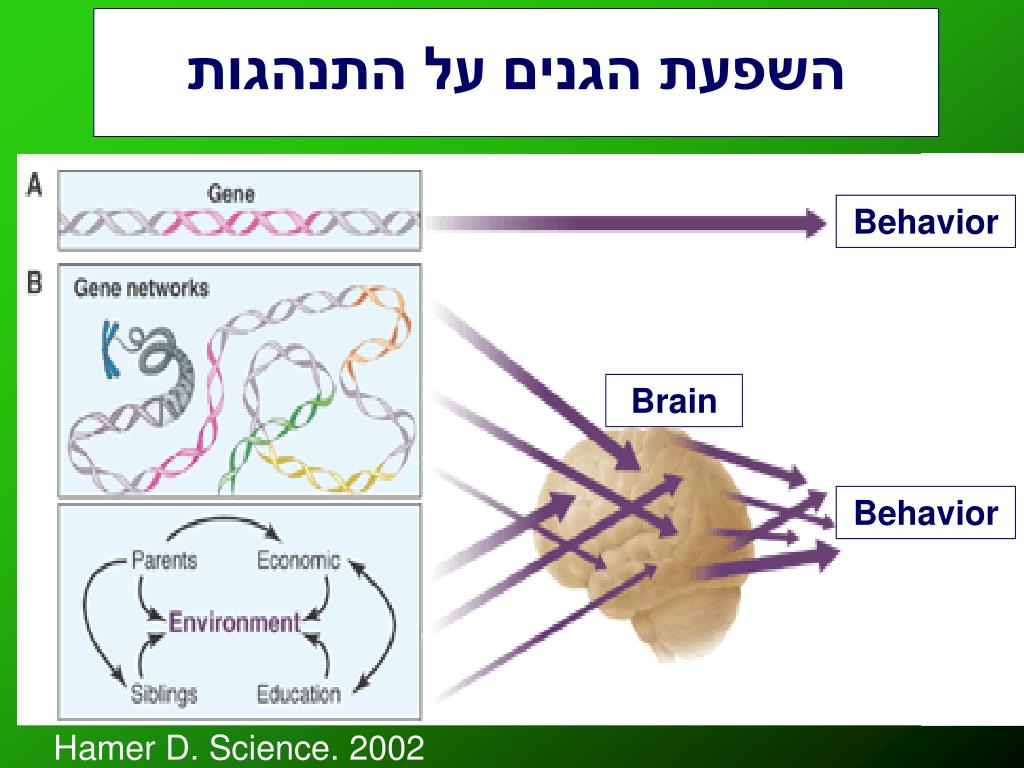 השפעת הגנים על התנהגות

A
Gene

Behavior

B
Gene networks

Brain

Behavior

Parents
Economic
Environment
Siblings
Education

Hamer D. Science. 2002